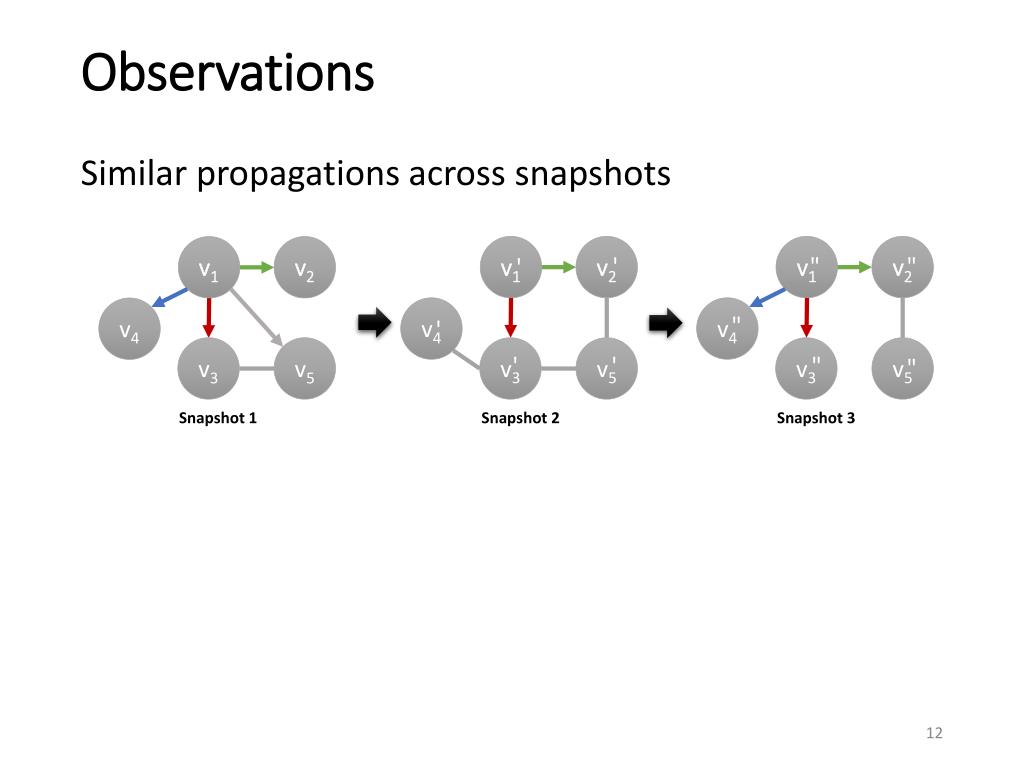 Observations

Similar propagations across snapshots

$v_1$ $v_2$ $v_4$ $v_3$ $v_5$

Snapshot 1

$v_1'$ $v_2'$ $v_4'$ $v_3'$ $v_5'$

Snapshot 2

$v_1''$ $v_2''$ $v_4''$ $v_3''$ $v_5''$

Snapshot 3

12